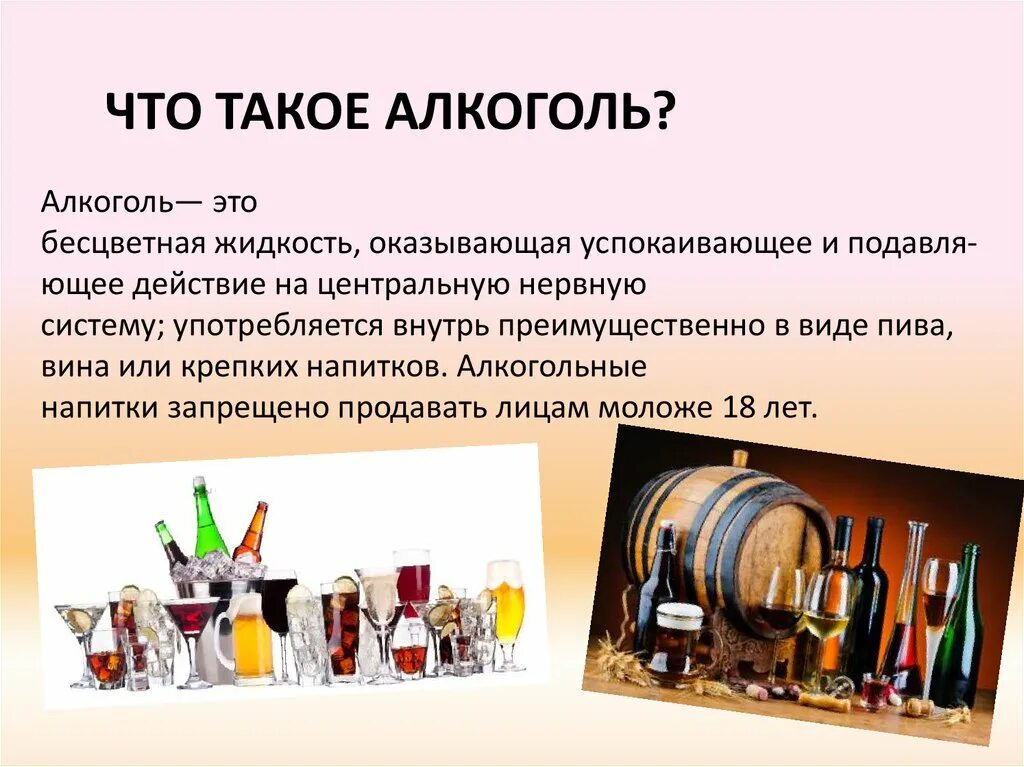 ЧТО ТАКОЕ АЛКОГОЛЬ?

Алкоголь— это
бесцветная жидкость, оказывающая успокаивающее и подавляющее действие на центральную нервную систему; употребляется внутрь преимущественно в виде пива, вина или крепких напитков. Алкогольные напитки запрещено продавать лицам моложе 18 лет.